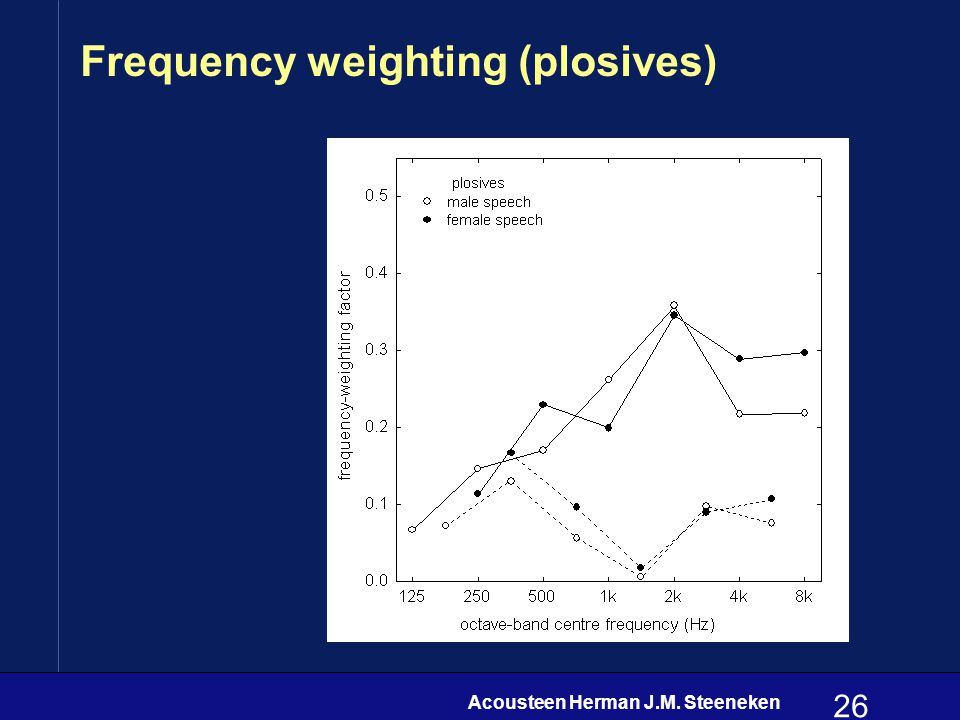 Frequency weighting (plosives)

plosives
male speech
female speech

0.5
0.4
0.3
0.2
0.1
0.0

frequency-weighting factor

125 250 500 1k 2k 4k 8k

octave-band centre frequency (Hz)

Acousteen Herman J.M. Steeneken

26